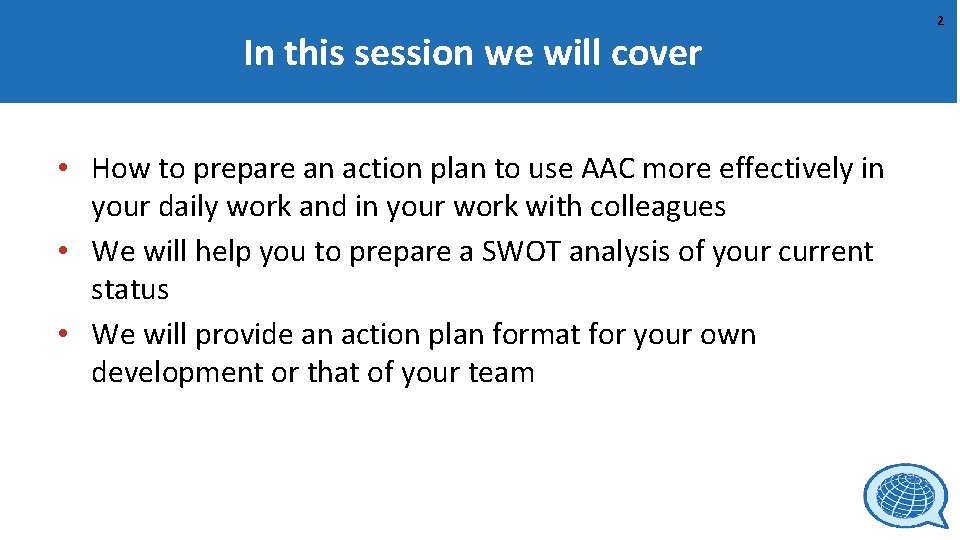 2

In this session we will cover

• How to prepare an action plan to use AAC more effectively in your daily work and in your work with colleagues
• We will help you to prepare a SWOT analysis of your current status
• We will provide an action plan format for your own development or that of your team